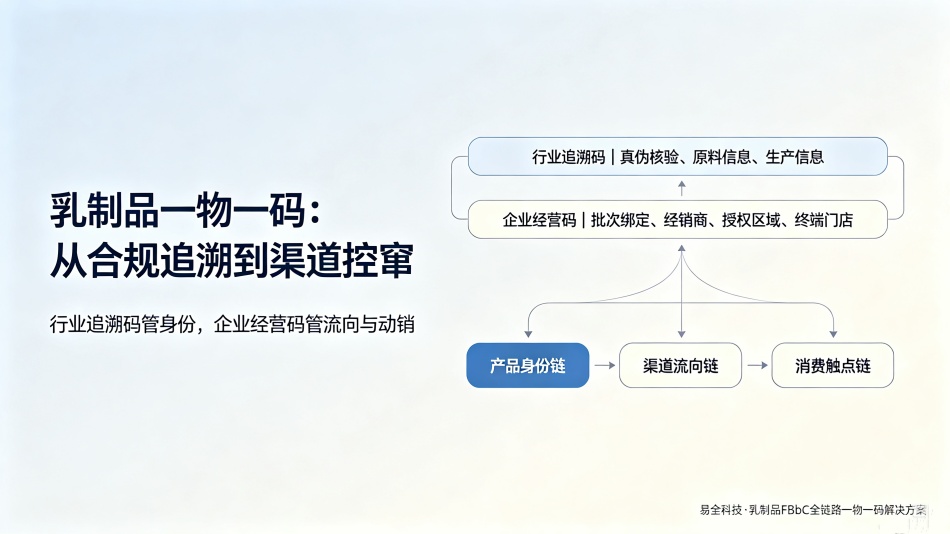 乳制品一物一码：
从合规追溯到渠道控窜

行业追溯码管身份，企业经营码管流向与动销

行业追溯码 | 真伪核验、原料信息、生产信息

企业经营码 | 批次绑定、经销商、授权区域、终端门店

产品身份链

渠道流向链

消费触点链

易全科技·乳制品FBbC全链路一物一码解决方案